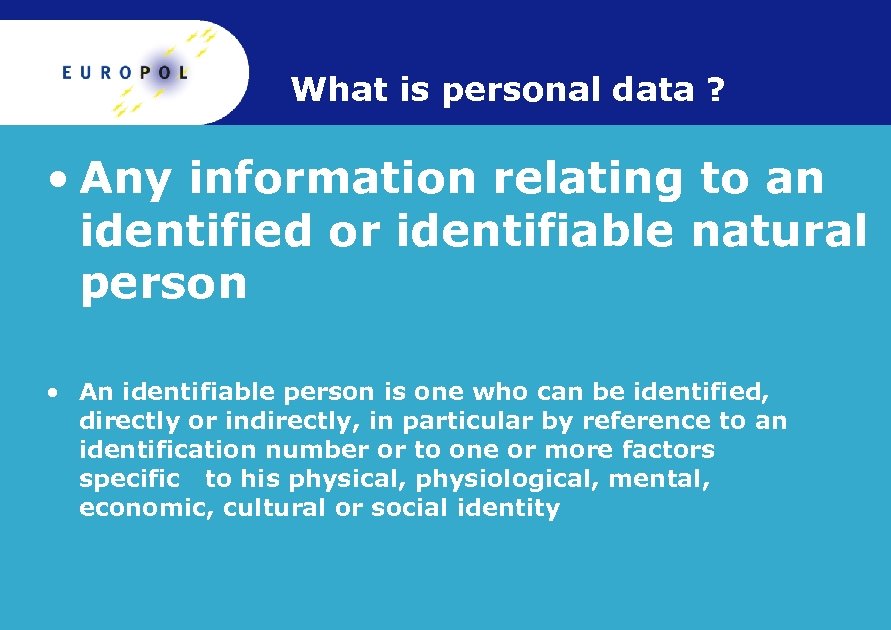 EUROPOL

What is personal data ?

• Any information relating to an identified or identifiable natural person

• An identifiable person is one who can be identified, directly or indirectly, in particular by reference to an identification number or to one or more factors specific to his physical, physiological, mental, economic, cultural or social identity